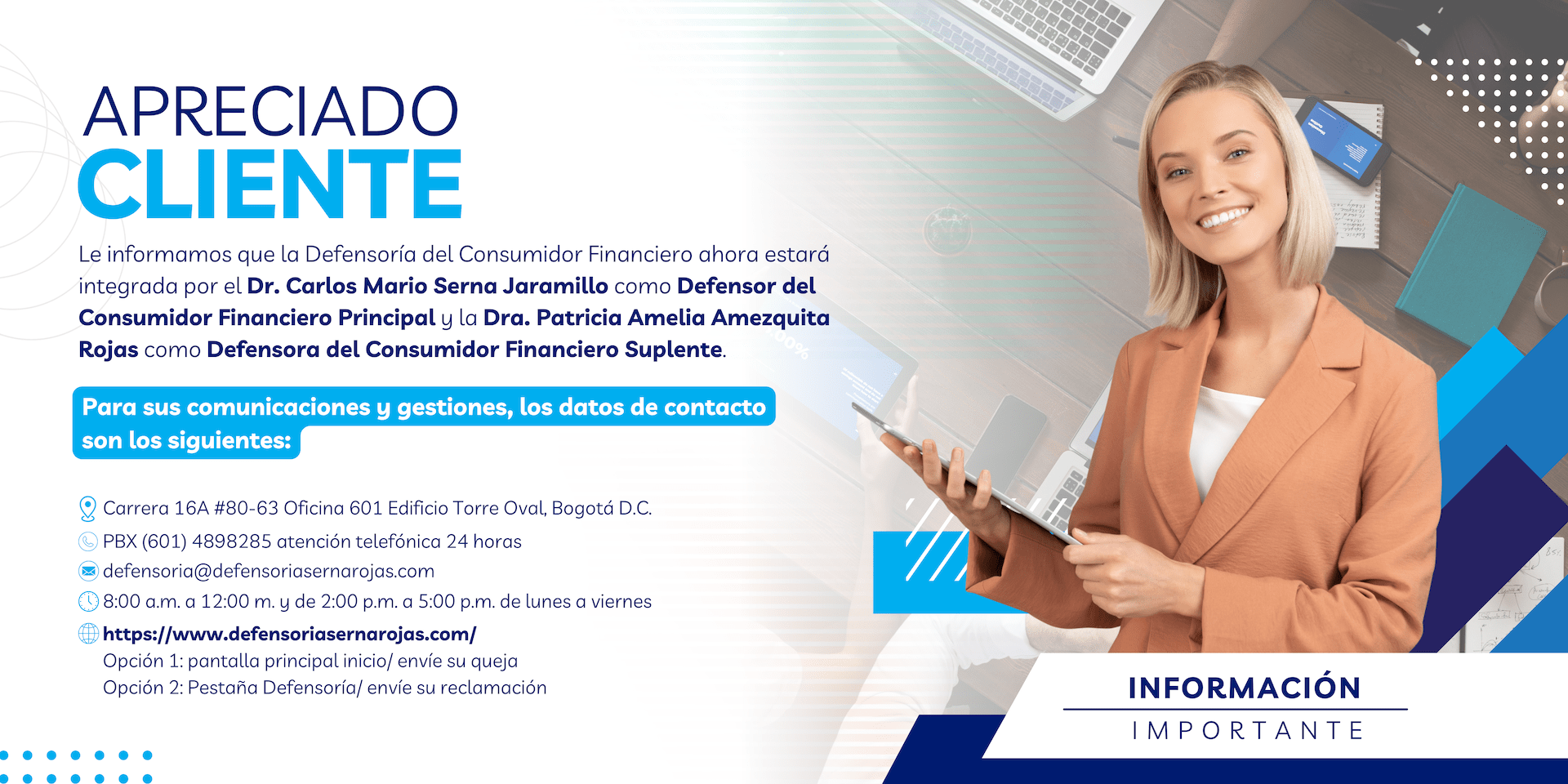 APRECIADO
CLIENTE

Le informamos que la Defensoría del Consumidor Financiero ahora estará integrada por el Dr. Carlos Mario Serna Jaramillo como Defensor del Consumidor Financiero Principal y la Dra. Patricia Amelia Amezquita Rojas como Defensora del Consumidor Financiero Suplente.

Para sus comunicaciones y gestiones, los datos de contacto son los siguientes:

Carrera 16A #80-63 Oficina 601 Edificio Torre Oval, Bogotá D.C.
PBX (601) 4898285 atención telefónica 24 horas
defensoria@defensoriasernarojas.com
8:00 a.m. a 12:00 m. y de 2:00 p.m. a 5:00 p.m. de lunes a viernes
https://www.defensoriasernarojas.com/
Opción 1: pantalla principal inicio/ envíe su queja
Opción 2: Pestaña Defensoría/ envíe su reclamación

INFORMACIÓN
IMPORTANTE